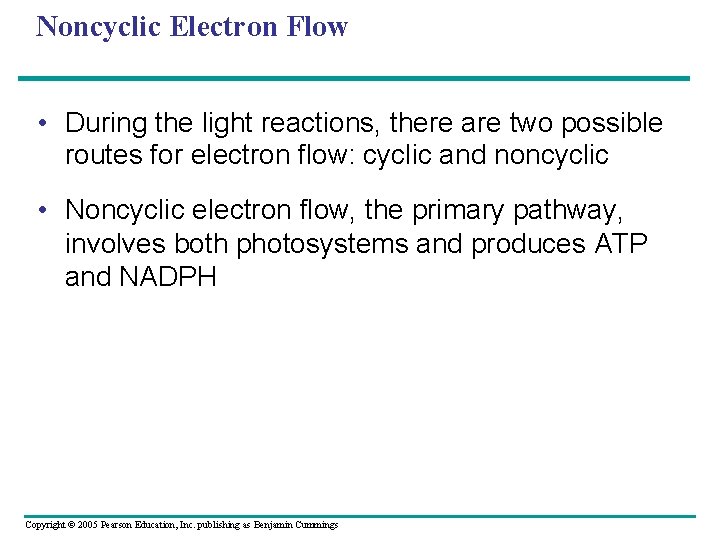 Noncyclic Electron Flow

• During the light reactions, there are two possible routes for electron flow: cyclic and noncyclic

• Noncyclic electron flow, the primary pathway, involves both photosystems and produces ATP and NADPH

Copyright © 2005 Pearson Education, Inc. publishing as Benjamin Cummings